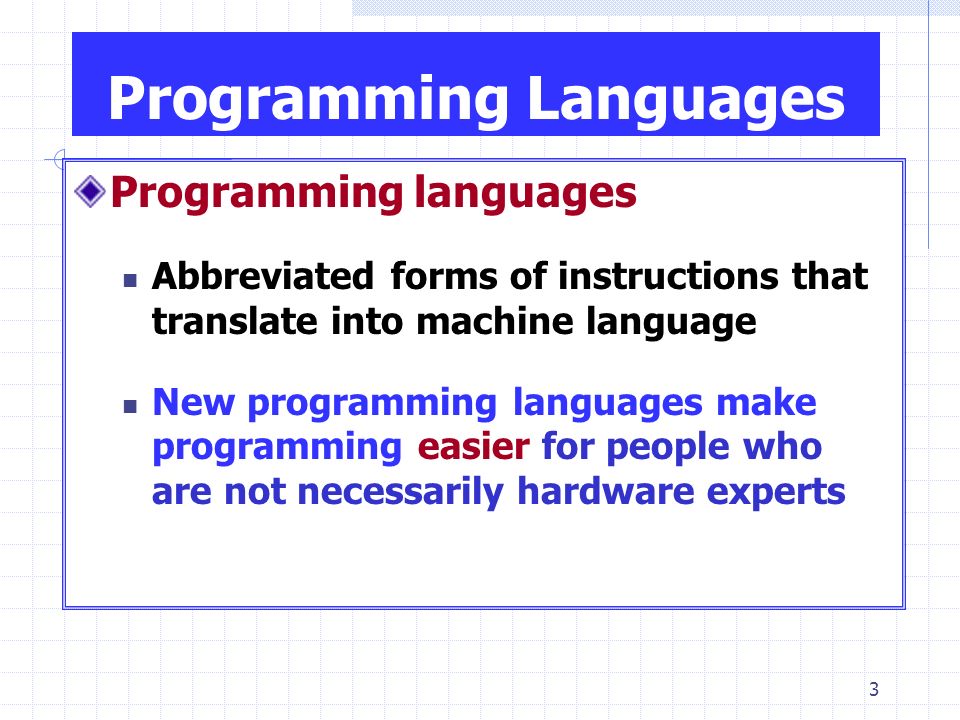 Programming Languages

Programming languages

Abbreviated forms of instructions that translate into machine language

New programming languages make programming easier for people who are not necessarily hardware experts

3